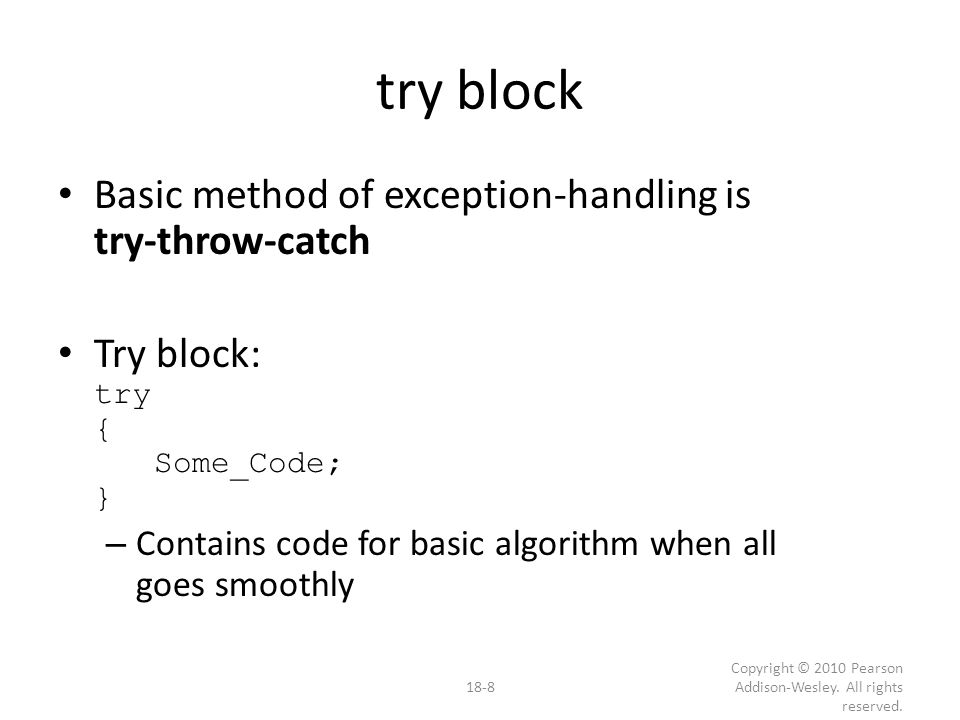 try block

• Basic method of exception-handling is **try-throw-catch**

• Try block:
try
{
 Some_Code;
}
– Contains code for basic algorithm when all goes smoothly

18-8

Copyright © 2010 Pearson Addison-Wesley. All rights reserved.